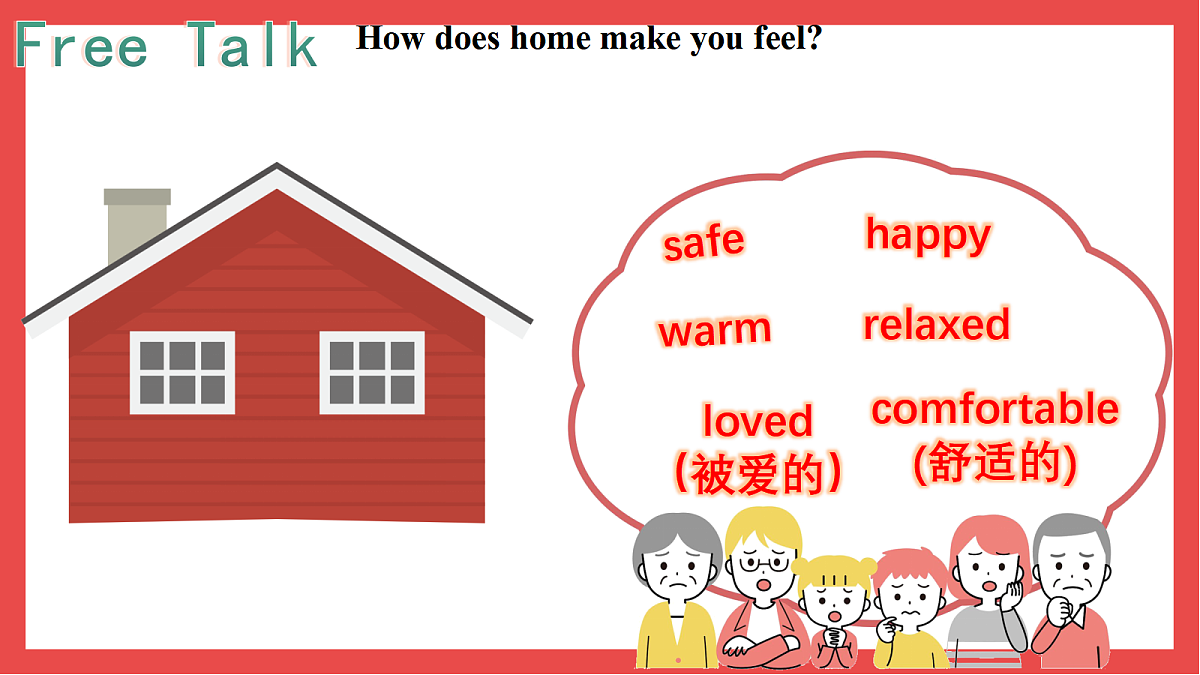 Free Talk

How does home make you feel?

safe

happy

warm

relaxed

loved
(被爱的)

comfortable
(舒适的)